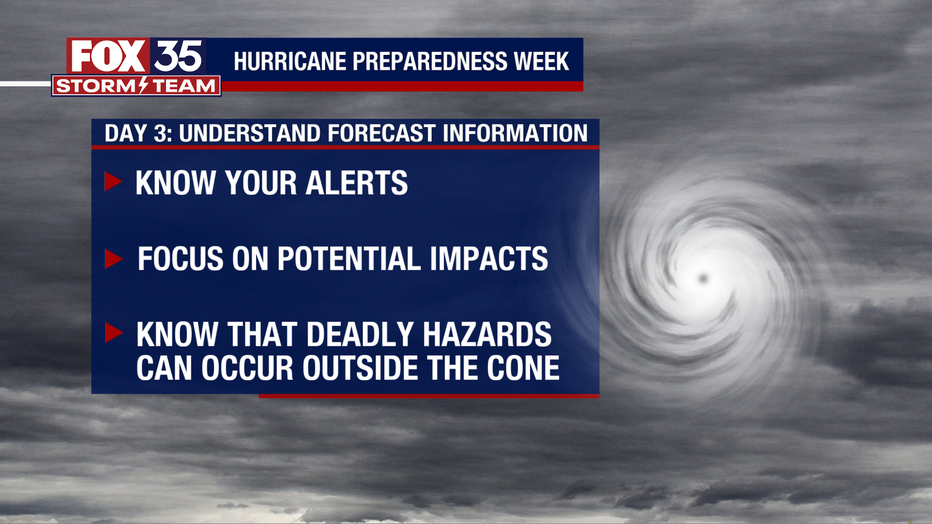 FOX 35 STORM TEAM

HURRICANE PREPAREDNESS WEEK

DAY 3: UNDERSTAND FORECAST INFORMATION

KNOW YOUR ALERTS

FOCUS ON POTENTIAL IMPACTS

KNOW THAT DEADLY HAZARDS CAN OCCUR OUTSIDE THE CONE